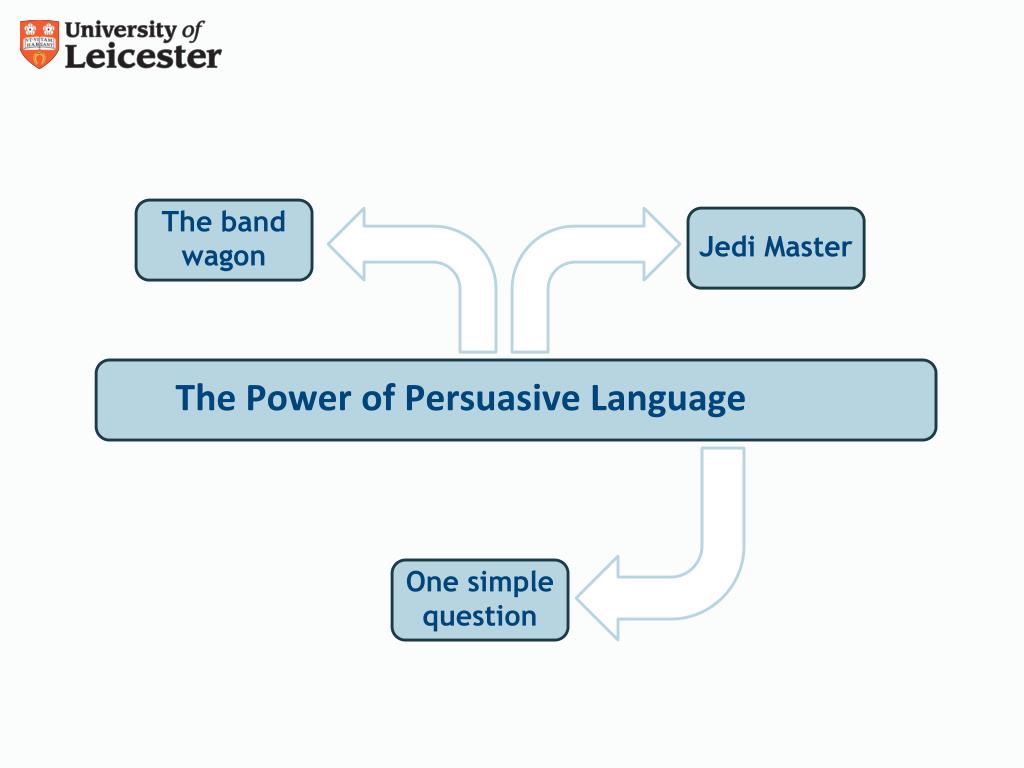 University of Leicester

The band wagon

Jedi Master

The Power of Persuasive Language

One simple question